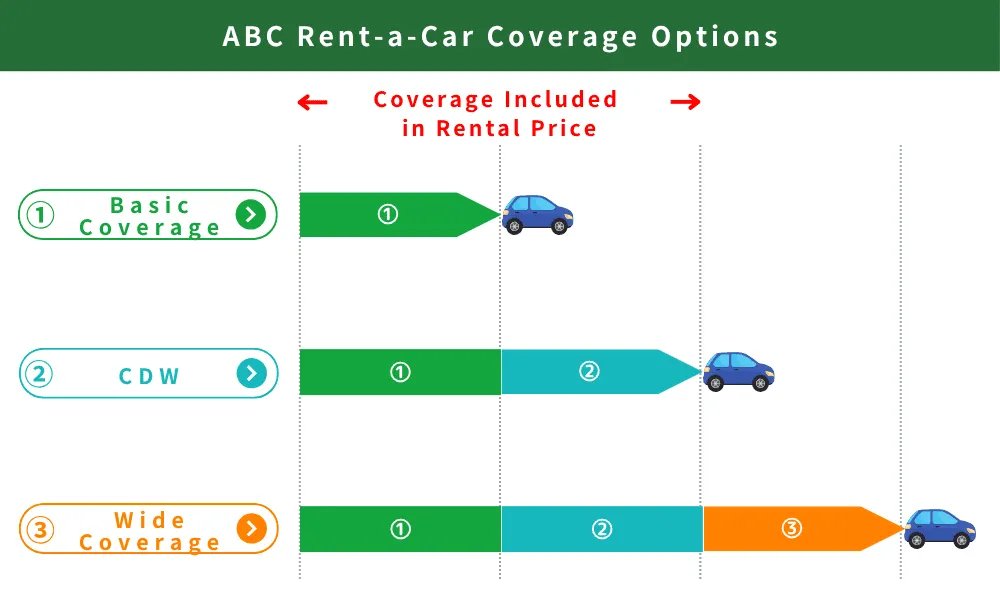 ABC Rent-a-Car Coverage Options

← Coverage Included in Rental Price →

① Basic Coverage

①

② CDW

① ②

③ Wide Coverage

① ② ③